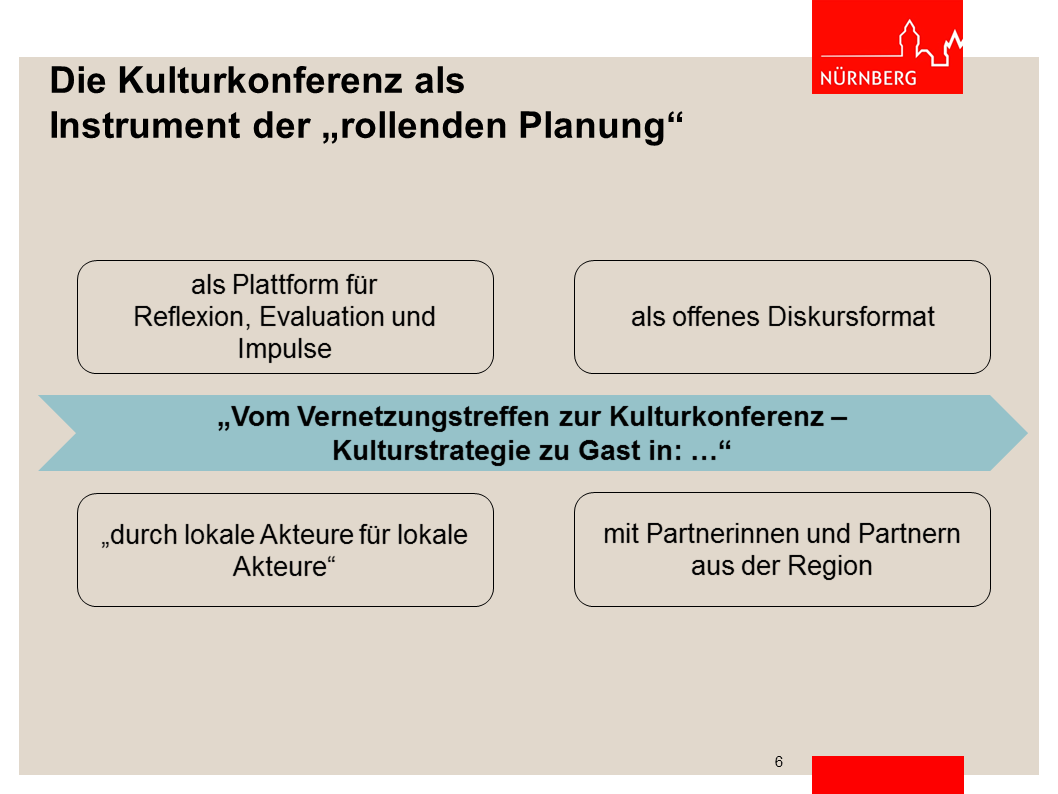 NÜRNBERG

Die Kulturkonferenz als Instrument der „rollenden Planung“

als Plattform für Reflexion, Evaluation und Impulse

als offenes Diskursformat

„Vom Vernetzungstreffen zur Kulturkonferenz – Kulturstrategie zu Gast in: …“

„durch lokale Akteure für lokale Akteure“

mit Partnerinnen und Partnern aus der Region

6